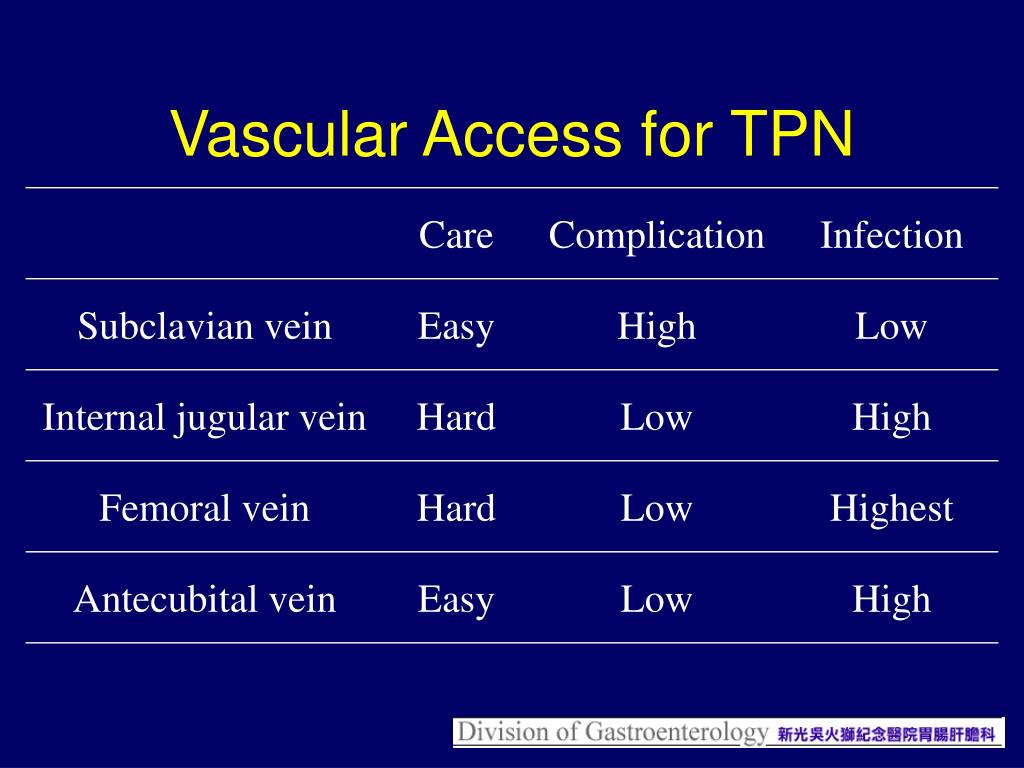 Vascular Access for TPN

| | Care | Complication | Infection |
|---|---|---|---|
| Subclavian vein | Easy | High | Low |
| Internal jugular vein | Hard | Low | High |
| Femoral vein | Hard | Low | Highest |
| Antecubital vein | Easy | Low | High |

Division of Gastroenterology 新光吳火獅紀念醫院胃腸肝膽科